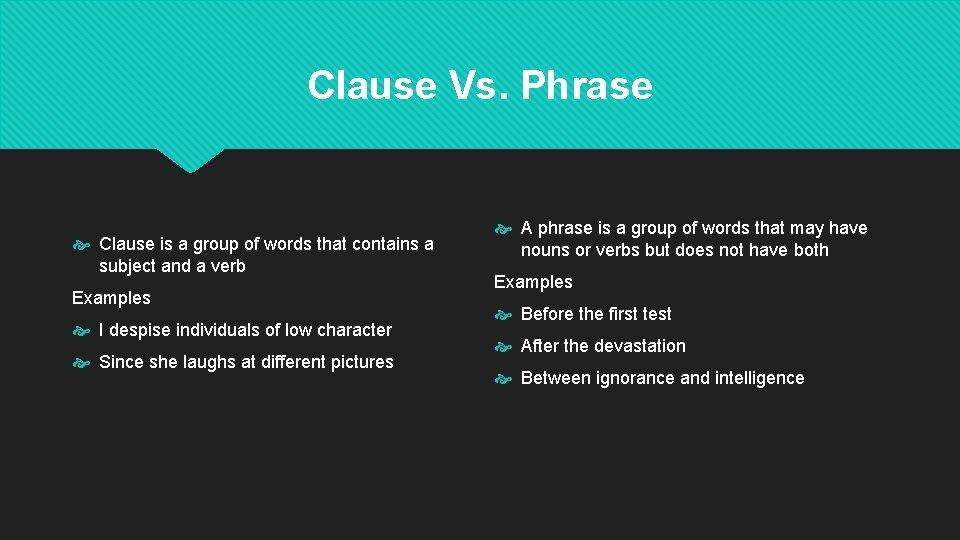 Clause Vs. Phrase

Clause is a group of words that contains a subject and a verb

Examples

I despise individuals of low character

Since she laughs at different pictures

A phrase is a group of words that may have nouns or verbs but does not have both

Examples

Before the first test

After the devastation

Between ignorance and intelligence